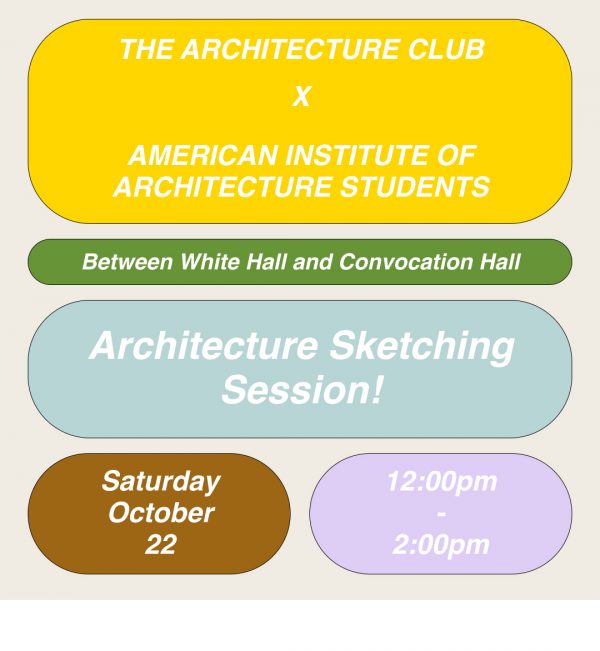 THE ARCHITECTURE CLUB

X

AMERICAN INSTITUTE OF ARCHITECTURE STUDENTS

Between White Hall and Convocation Hall

Architecture Sketching Session!

Saturday October 22

12:00pm - 2:00pm